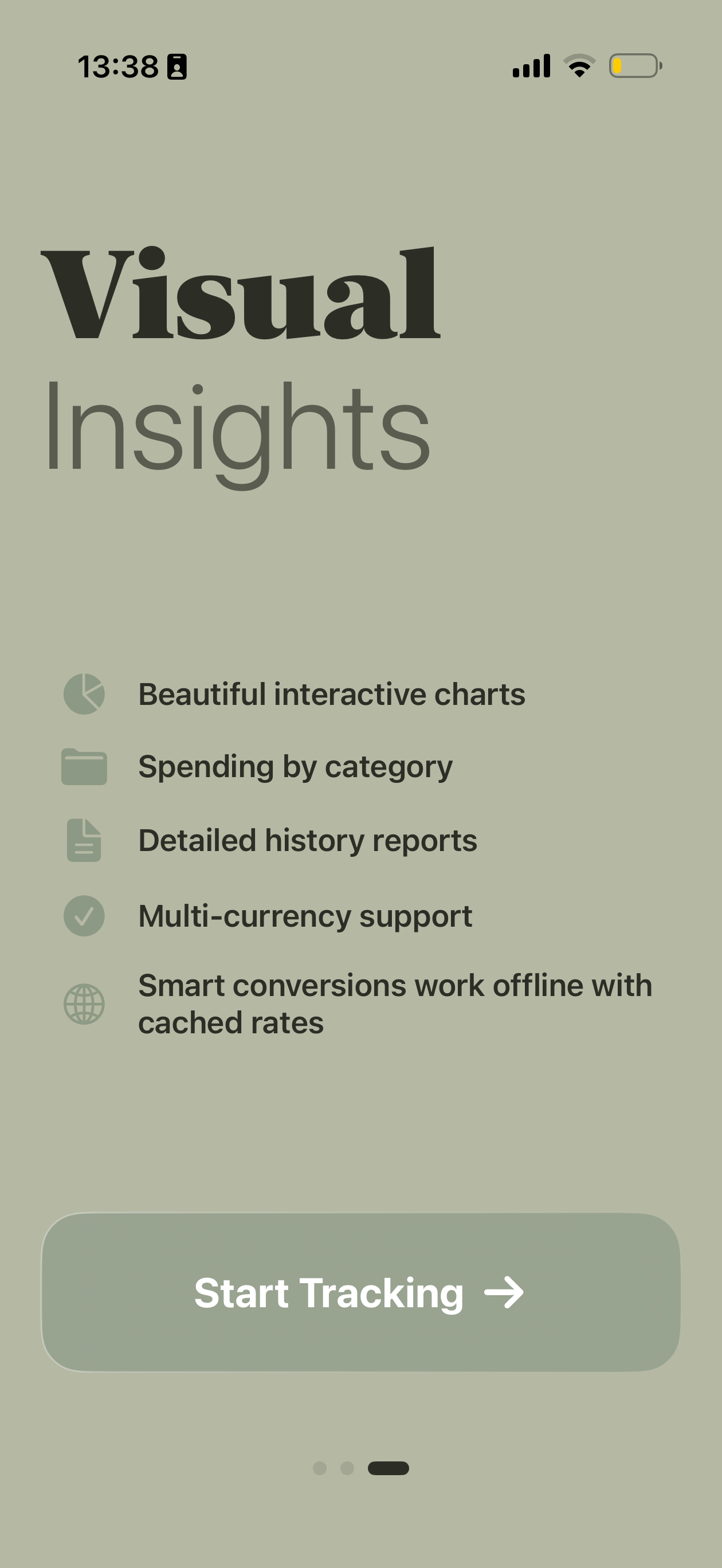 13:38

Visual
Insights

Beautiful interactive charts

Spending by category

Detailed history reports

Multi-currency support

Smart conversions work offline with cached rates

Start Tracking →